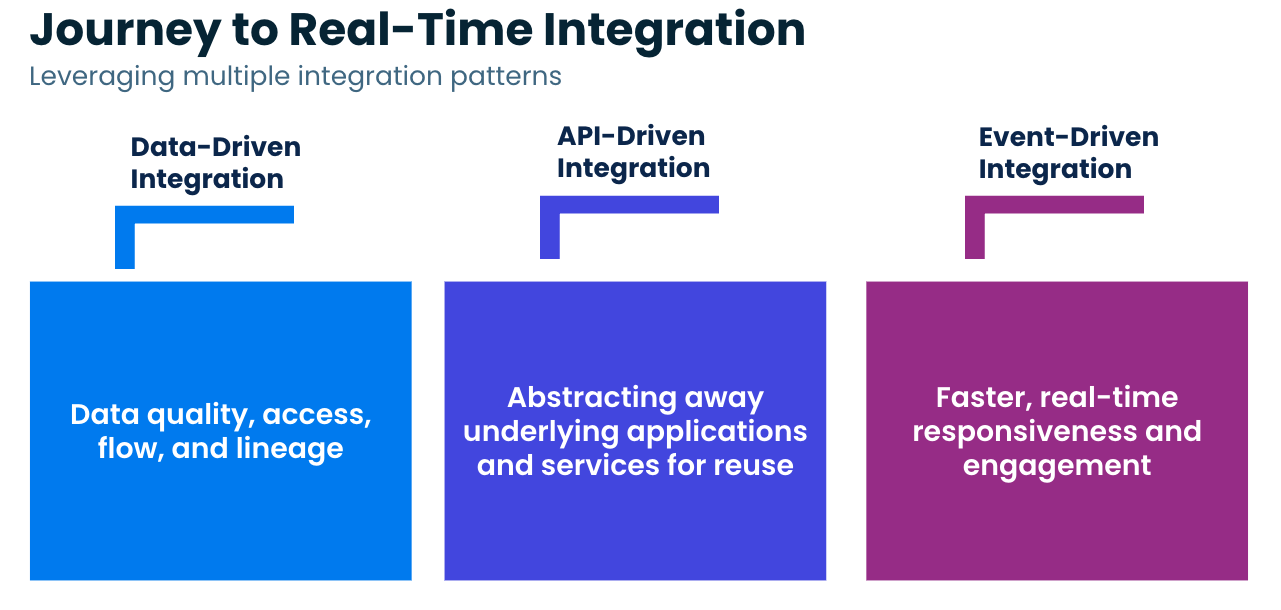 Journey to Real-Time Integration
Leveraging multiple integration patterns

Data-Driven Integration

Data quality, access, flow, and lineage

API-Driven Integration

Abstracting away underlying applications and services for reuse

Event-Driven Integration

Faster, real-time responsiveness and engagement